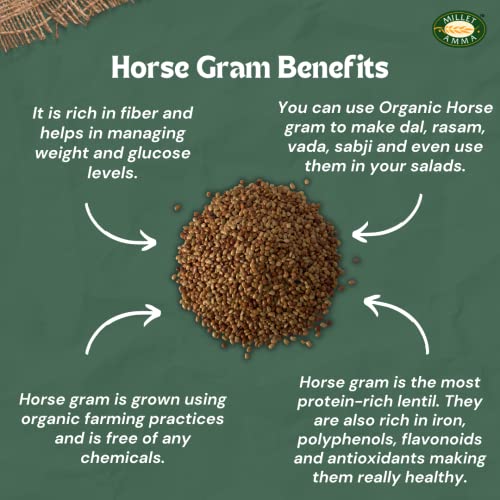 MILLET AMMA

Horse Gram Benefits

It is rich in fiber and helps in managing weight and glucose levels.

You can use Organic Horse gram to make dal, rasam, vada, sabji and even use them in your salads.

Horse gram is grown using organic farming practices and is free of any chemicals.

Horse gram is the most protein-rich lentil. They are also rich in iron, polyphenols, flavonoids and antioxidants making them really healthy.